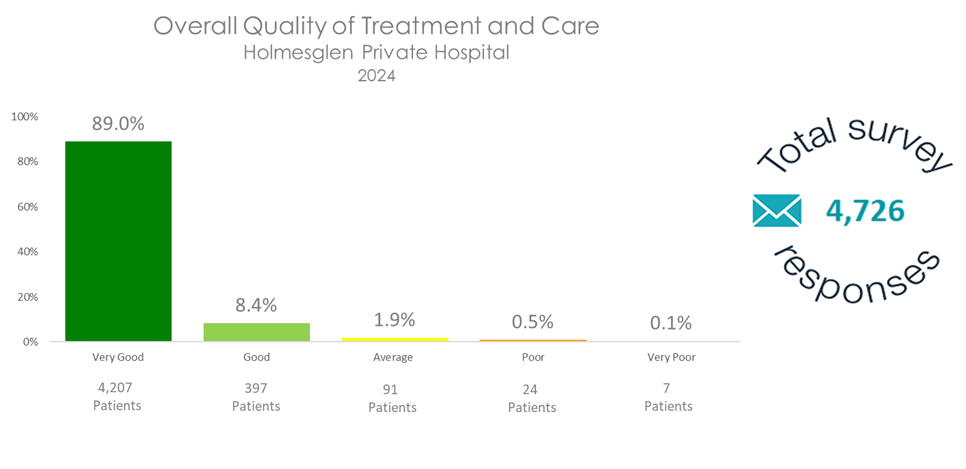 Overall Quality of Treatment and Care
Holmesglen Private Hospital
2024

100%
80%
60%
40%
20%
0%

89.0%
8.4%
1.9%
0.5%
0.1%

Very Good
Good
Average
Poor
Very Poor

4,207 Patients
397 Patients
91 Patients
24 Patients
7 Patients

Total survey
4,726
responses